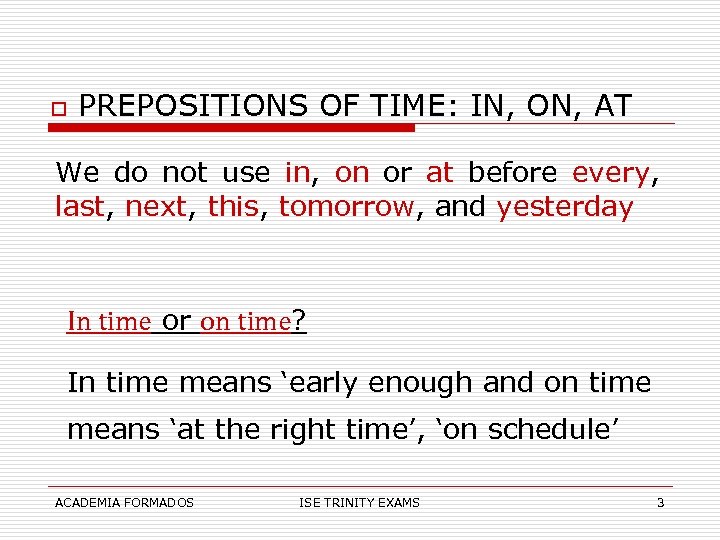 PREPOSITIONS OF TIME: IN, ON, AT

We do not use in, on or at before every, last, next, this, tomorrow, and yesterday

In time or on time?

In time means ‘early enough and on time means ‘at the right time’, ‘on schedule’

ACADEMIA FORMADOS ISE TRINITY EXAMS 3